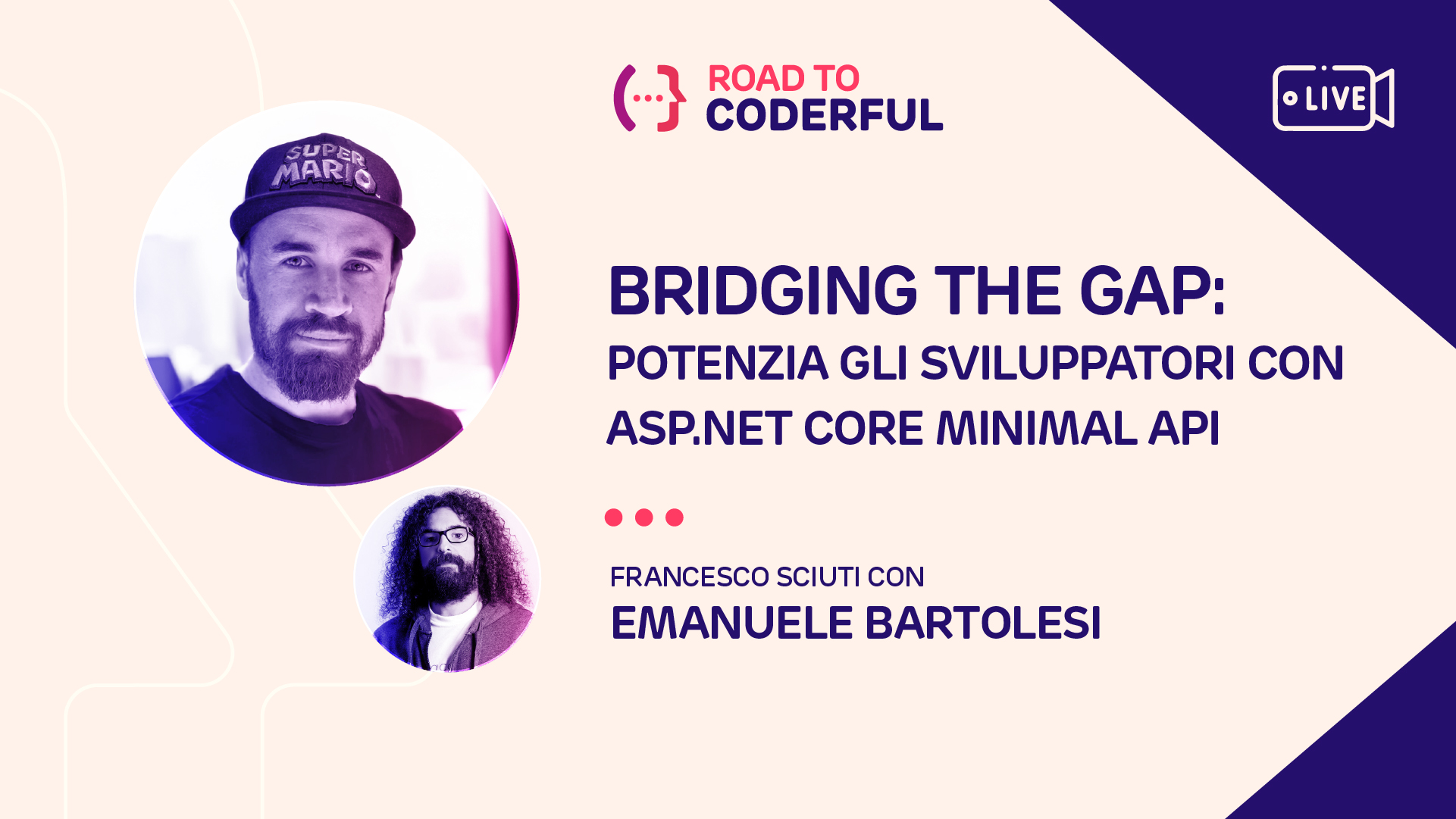 SUPER MARIO

ROAD TO CODERFUL

LIVE

BRIDGING THE GAP:
POTENZIA GLI SVILUPPATORI CON ASP.NET CORE MINIMAL API

FRANCESCO SCIUTI CON
EMANUELE BARTOLESI